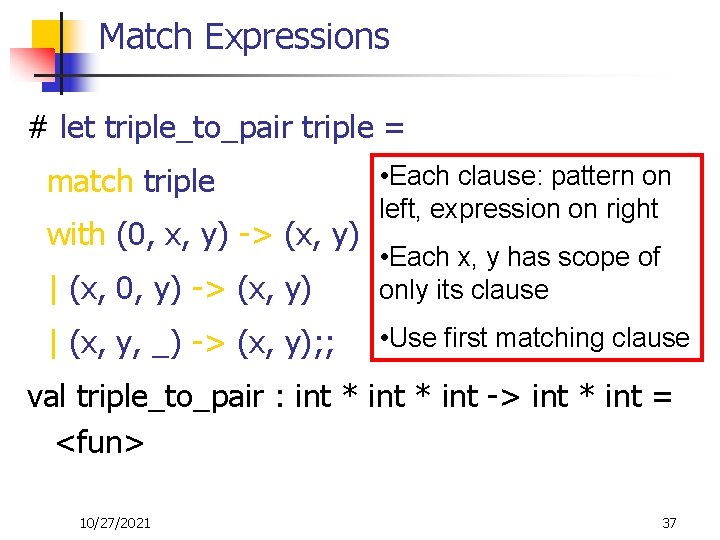 Match Expressions

# let triple_to_pair triple =

match triple

with (0, x, y) -> (x, y)

| (x, 0, y) -> (x, y)

| (x, y, _) -> (x, y);;

•Each clause: pattern on left, expression on right

•Each x, y has scope of only its clause

•Use first matching clause

val triple_to_pair : int * int * int -> int * int = <fun>

10/27/2021

37